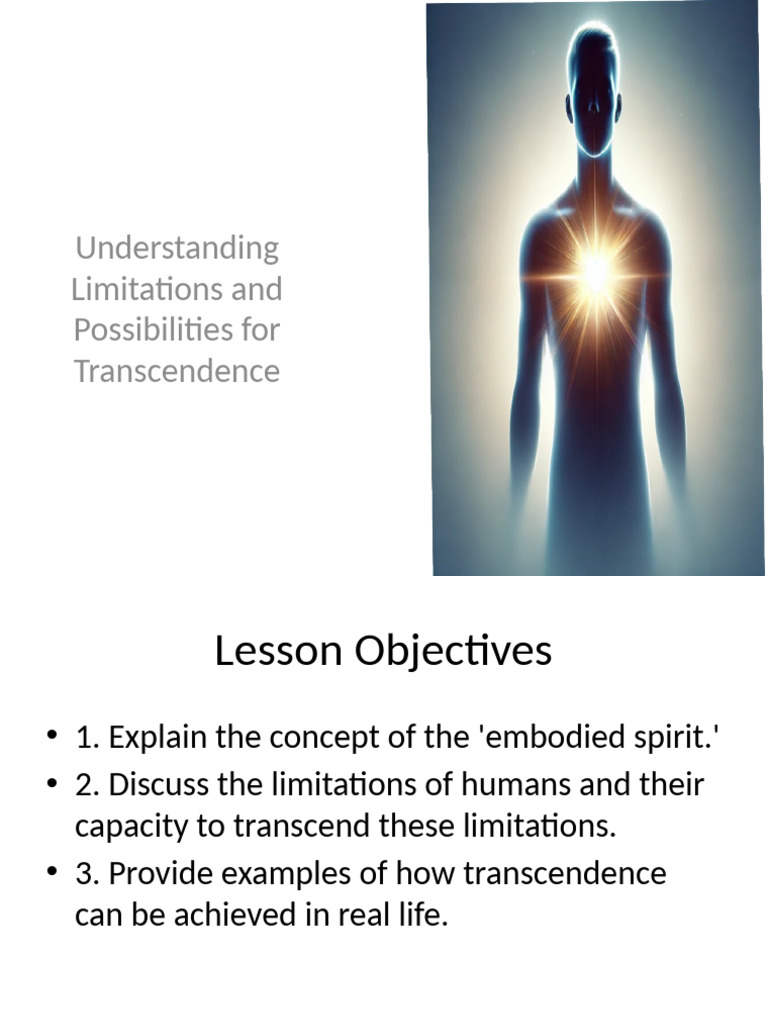 Understanding Limitations and Possibilities for Transcendence

Lesson Objectives

• 1. Explain the concept of the 'embodied spirit.'
• 2. Discuss the limitations of humans and their capacity to transcend these limitations.
• 3. Provide examples of how transcendence can be achieved in real life.